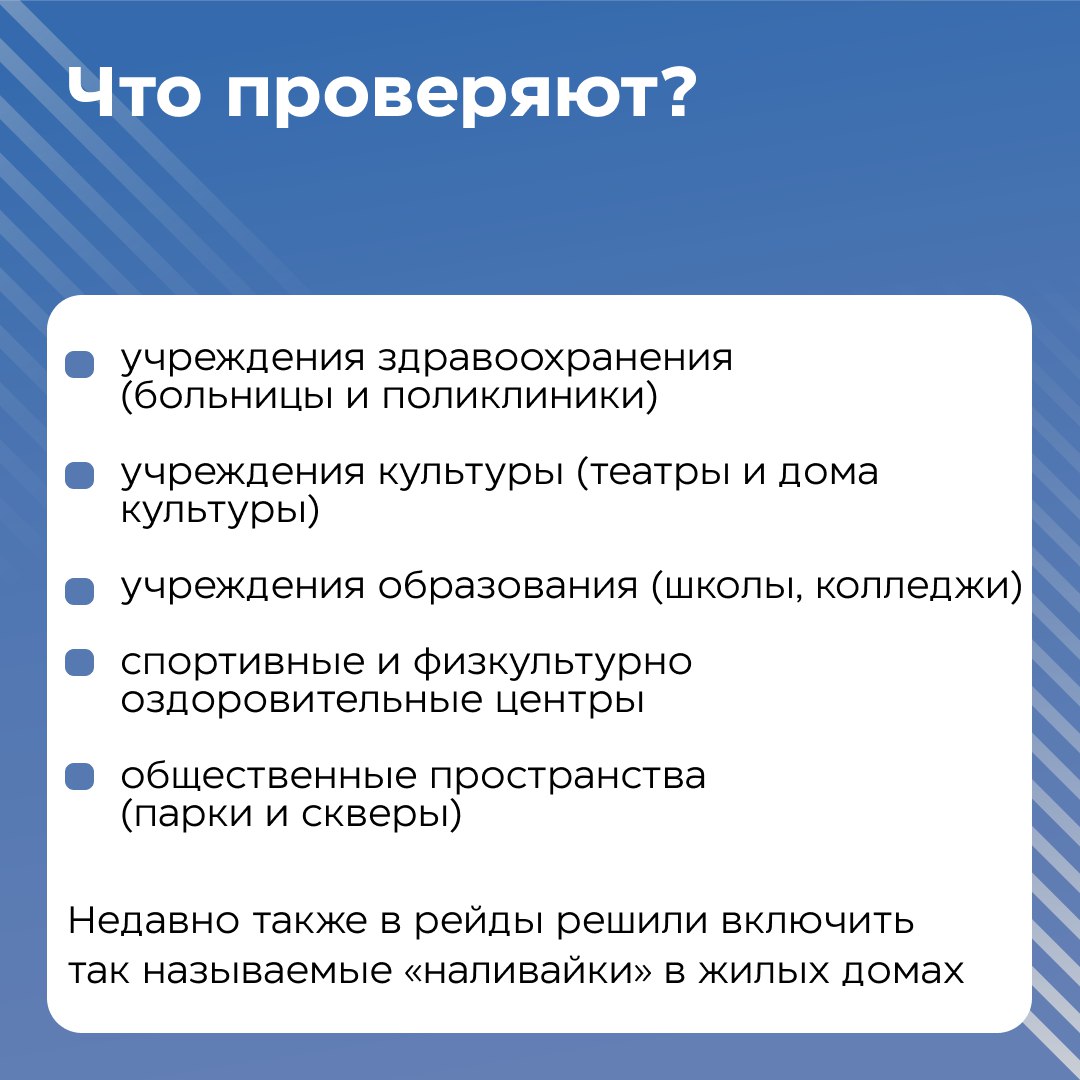 Что проверяют?

- учреждения здравоохранения (больницы и поликлиники)
- учреждения культуры (театры и дома культуры)
- учреждения образования (школы, колледжи)
- спортивные и физкультурно оздоровительные центры
- общественные пространства (парки и скверы)

Недавно также в рейды решили включить так называемые «наливайки» в жилых домах